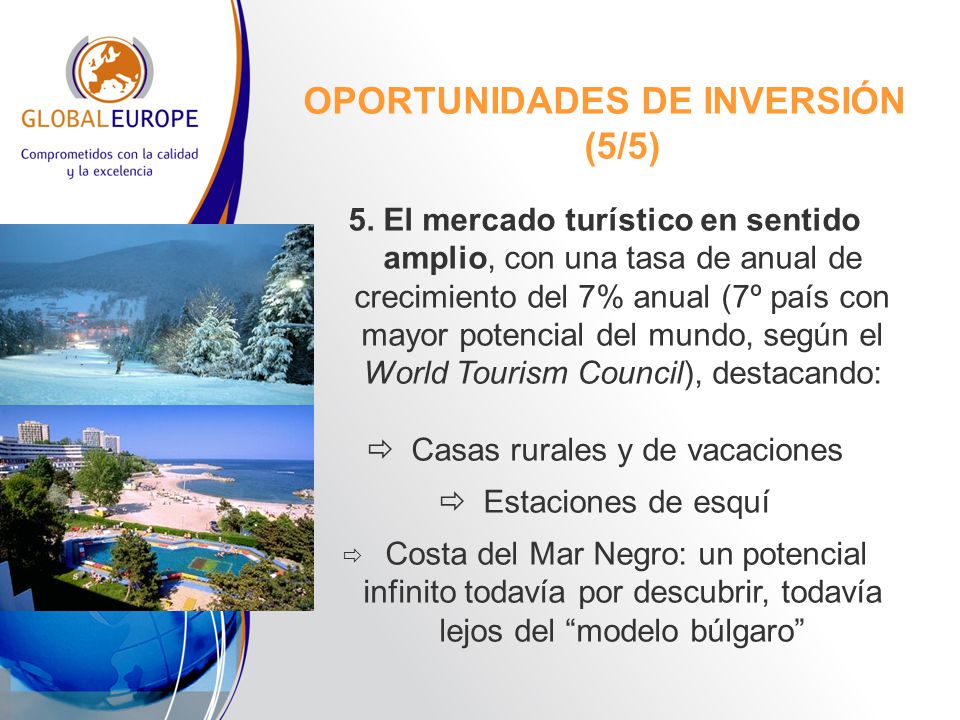 GLOBALEUROPE
Comprometidos con la calidad y la excelencia

OPORTUNIDADES DE INVERSIÓN (5/5)

5. El mercado turístico en sentido amplio, con una tasa de anual de crecimiento del 7% anual (7º país con mayor potencial del mundo, según el World Tourism Council), destacando:

⇨ Casas rurales y de vacaciones

⇨ Estaciones de esquí

⇨ Costa del Mar Negro: un potencial infinito todavía por descubrir, todavía lejos del “modelo búlgaro”